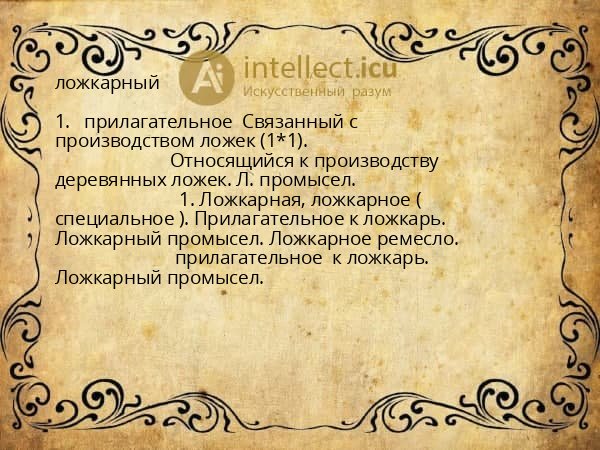 Ai intellect.icu
Искусственный разум

ложкарный

1. прилагательное Связанный с производством ложек (1*1).
Относящийся к производству деревянных ложек. Л. промысел.
1. Ложкарная, ложкарное ( специальное ). Прилагательное к ложкарь. Ложкарный промысел. Ложкарное ремесло.
прилагательное к ложкарь. Ложкарный промысел.